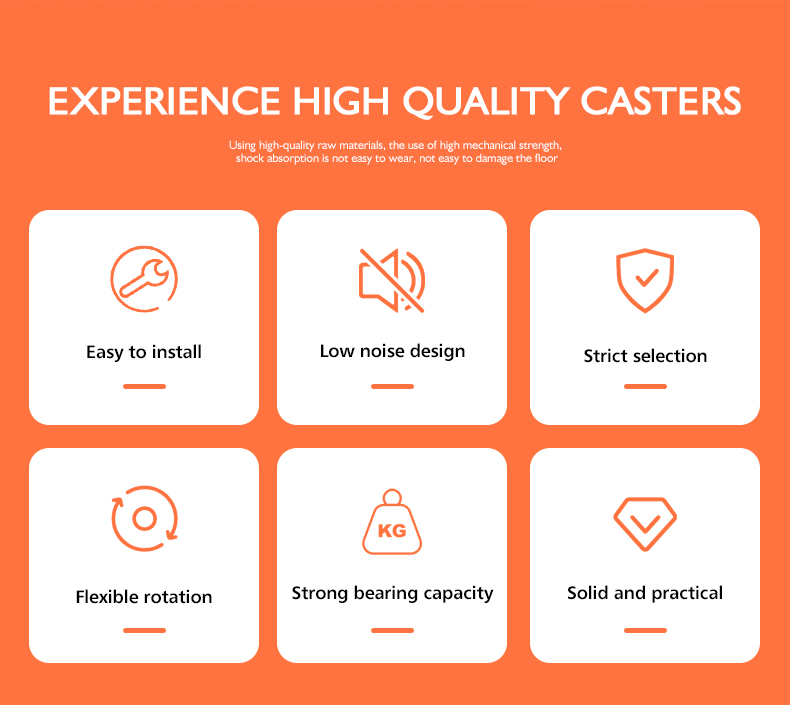 EXPERIENCE HIGH QUALITY CASTERS

Using high-quality raw materials, the use of high mechanical strength, shock absorption is not easy to wear, not easy to damage the floor

Easy to install

Low noise design

Strict selection

Flexible rotation

KG

Strong bearing capacity

Solid and practical